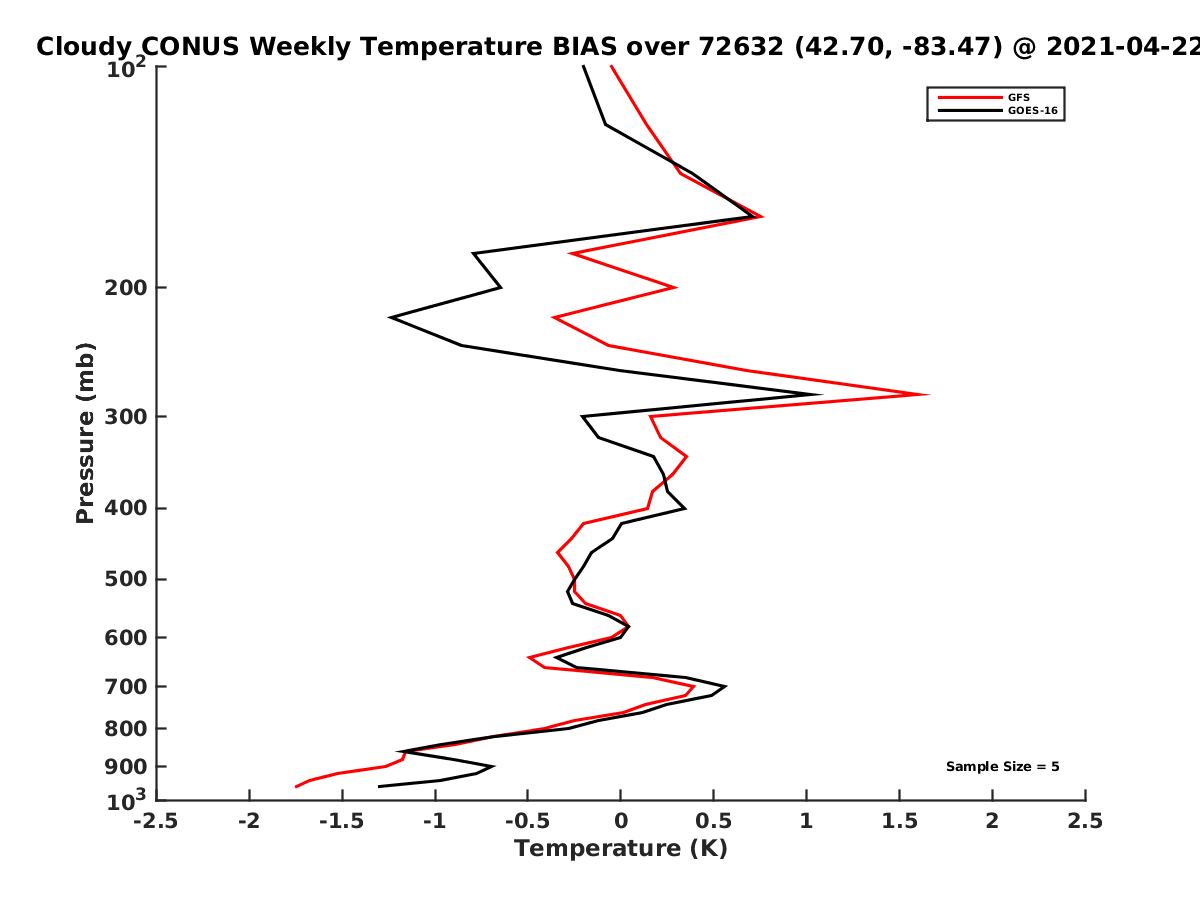 Cloudy CONUS Weekly Temperature BIAS over 72632 (42.70, -83.47) @ 2021-04-22

GFS
GOES-16

Pressure (mb)

$10^2$
200
300
400
500
600
700
800
900
$10^3$

Sample Size = 5

-2.5
-2
-1.5
-1
-0.5
0
0.5
1
1.5
2
2.5
Temperature (K)